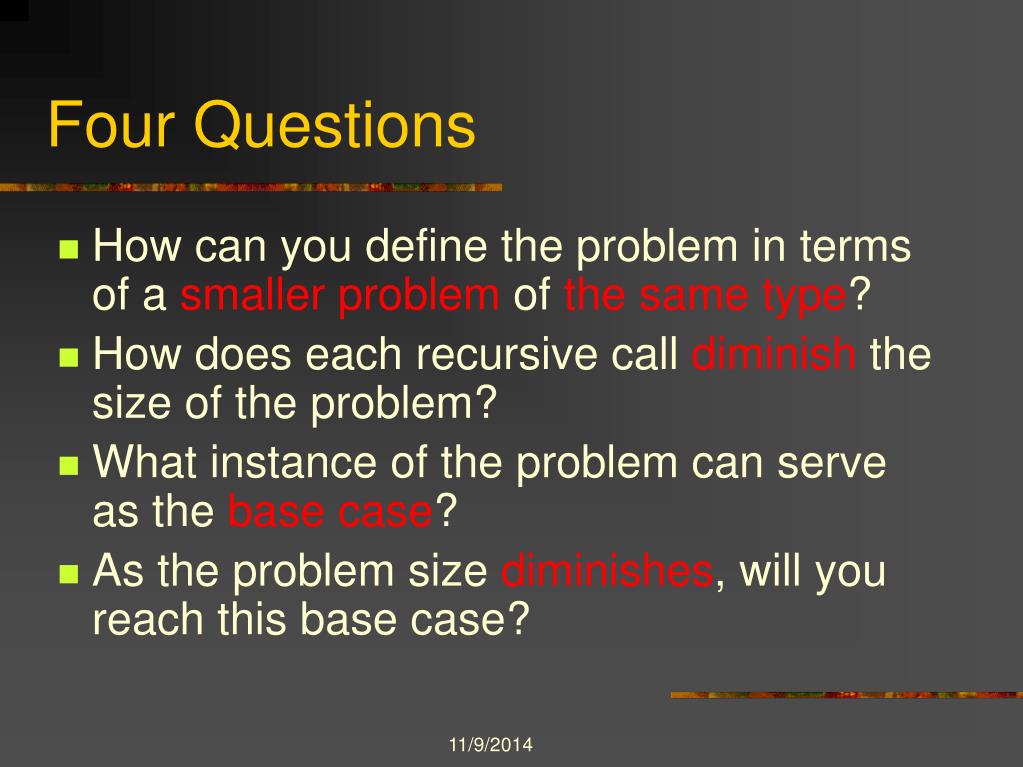 Four Questions

- How can you define the problem in terms of a smaller problem of the same type?
- How does each recursive call diminish the size of the problem?
- What instance of the problem can serve as the base case?
- As the problem size diminishes, will you reach this base case?

11/9/2014